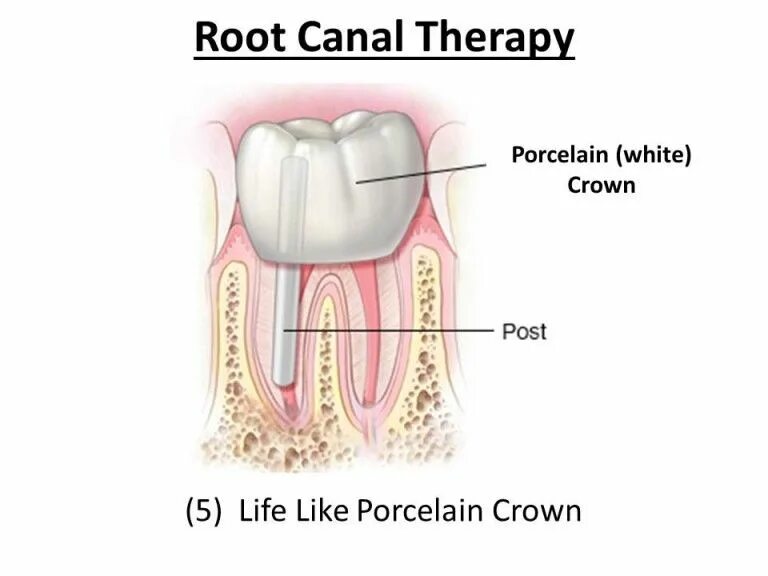 Root Canal Therapy

Porcelain (white) Crown

Post

(5) Life Like Porcelain Crown